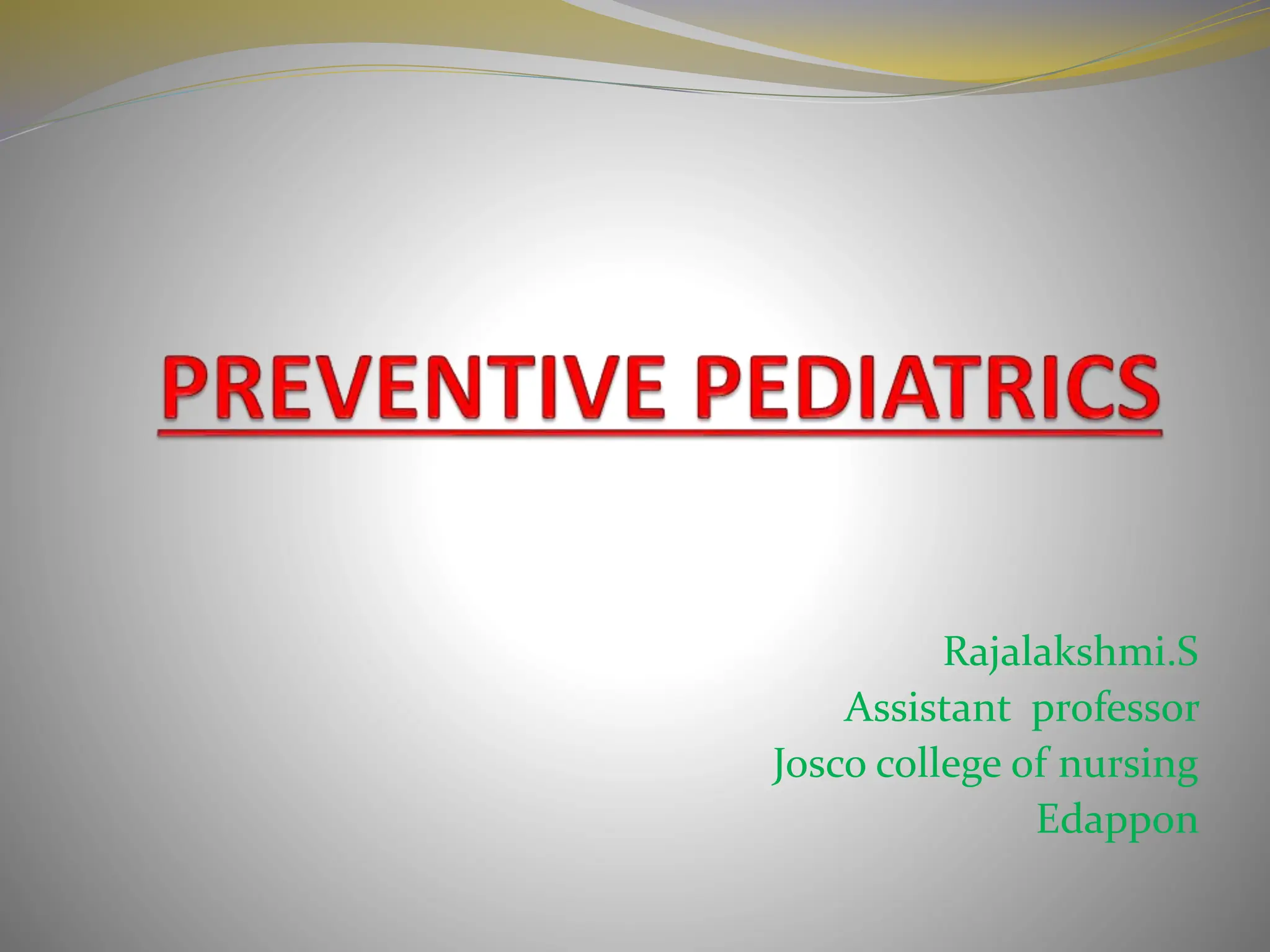 PREVENTIVE PEDIATRICS

Rajalakshmi.S
Assistant professor
Josco college of nursing
Edappon